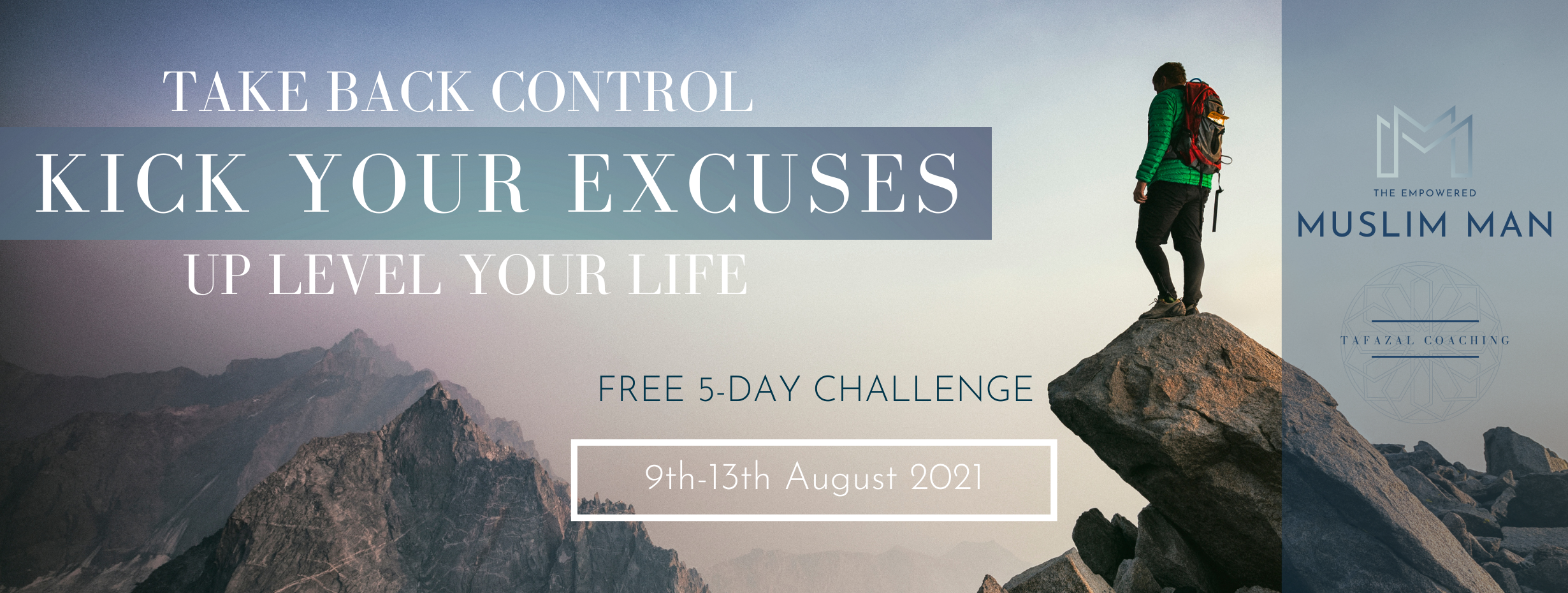 TAKE BACK CONTROL
KICK YOUR EXCUSES
UP LEVEL YOUR LIFE

FREE 5-DAY CHALLENGE

9th-13th August 2021

THE EMPOWERED
MUSLIM MAN

TAFAZAL COACHING